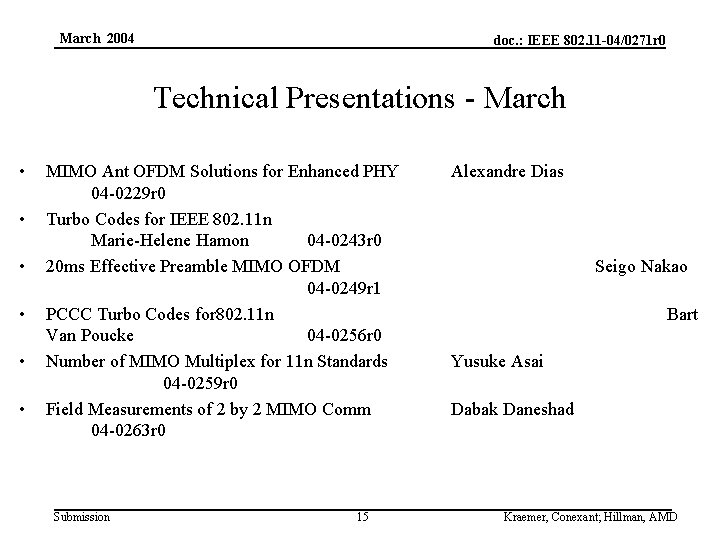 March 2004

doc.: IEEE 802.11-04/0271r0

Technical Presentations - March

• MIMO Ant OFDM Solutions for Enhanced PHY Alexandre Dias 04-0229r0

• Turbo Codes for IEEE 802.11n Marie-Helene Hamon 04-0243r0

• 20ms Effective Preamble MIMO OFDM Seigo Nakao 04-0249r1

• PCCC Turbo Codes for802.11n Bart Van Poucke 04-0256r0

• Number of MIMO Multiplex for 11n Standards Yusuke Asai 04-0259r0

• Field Measurements of 2 by 2 MIMO Comm Dabak Daneshad 04-0263r0

Submission

15

Kraemer, Conexant; Hillman, AMD